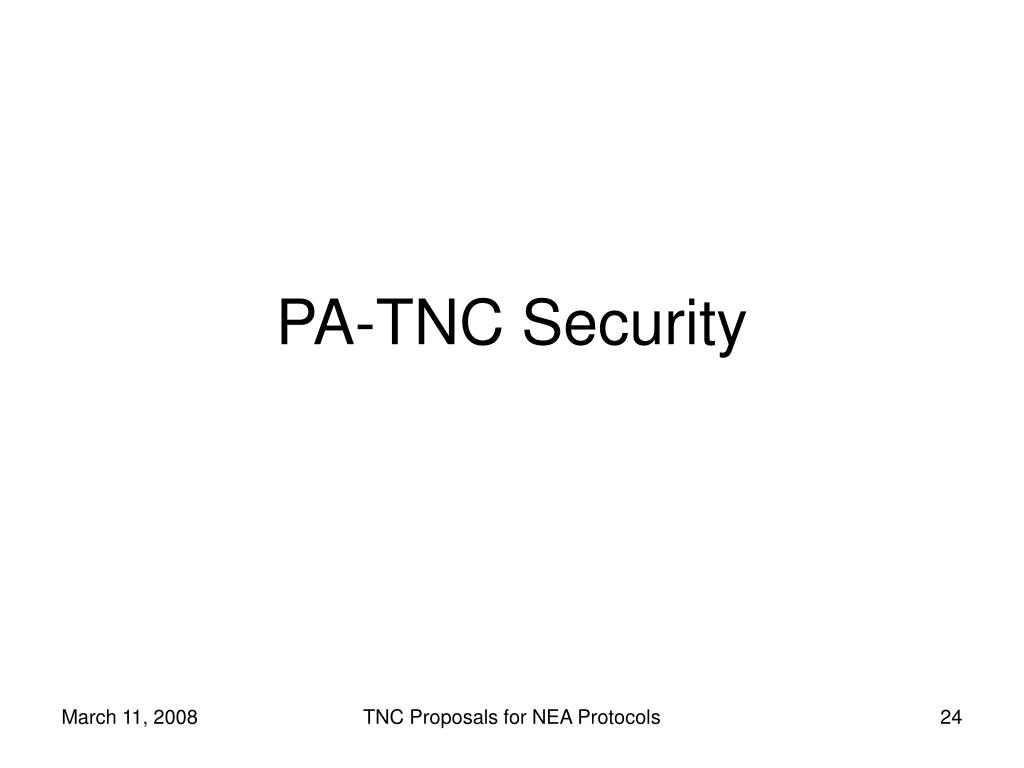 PA-TNC Security

March 11, 2008

TNC Proposals for NEA Protocols

24